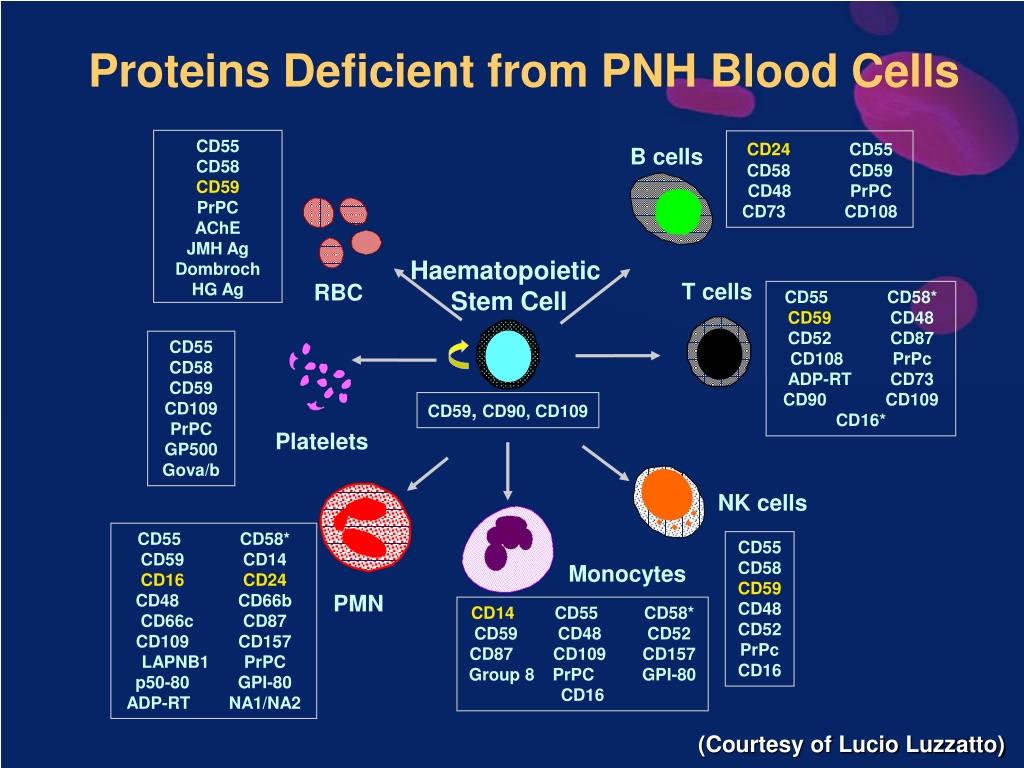 Proteins Deficient from PNH Blood Cells

CD55
CD58
CD59
PrPC
AChE
JMH Ag
Dombroch
HG Ag

RBC

B cells

CD24 CD55
CD58 CD59
CD48 PrPC
CD73 CD108

Haematopoietic Stem Cell

T cells

CD55 CD58*
CD59 CD48
CD52 CD87
CD108 PrPc
ADP-RT CD73
CD90 CD109
CD16*

CD55
CD58
CD59
CD109
PrPC
GP500
Gova/b

Platelets

CD59, CD90, CD109

NK cells

CD55
CD58
CD59
CD48
CD52
PrPc
CD16

CD55 CD58*
CD59 CD14
CD16 CD24
CD48 CD66b
CD66c CD87
CD109 CD157
LAPNB1 PrPC
p50-80 GPI-80
ADP-RT NA1/NA2

PMN

Monocytes

CD14 CD55 CD58*
CD59 CD48 CD52
CD87 CD109 CD157
Group 8 PrPC GPI-80
CD16

(Courtesy of Lucio Luzzatto)